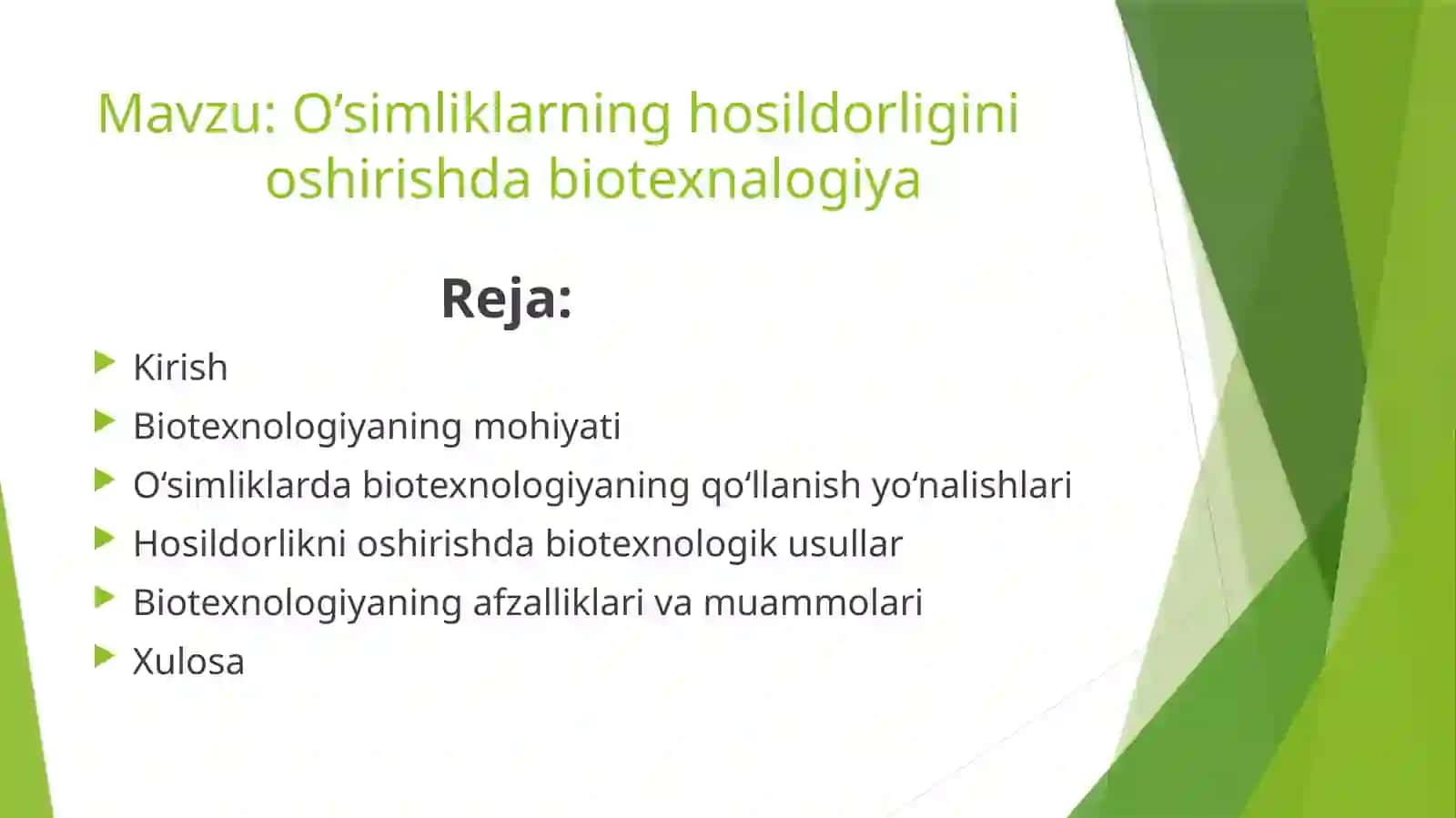 Mavzu: O’simliklarning hosildorligini oshirishda biotexnalogiya

Reja:

Kirish

Biotexnologiyaning mohiyati

O‘simliklarda biotexnologiyaning qo‘llanish yo‘nalishlari

Hosildorlikni oshirishda biotexnologik usullar

Biotexnologiyaning afzalliklari va muammolari

Xulosa